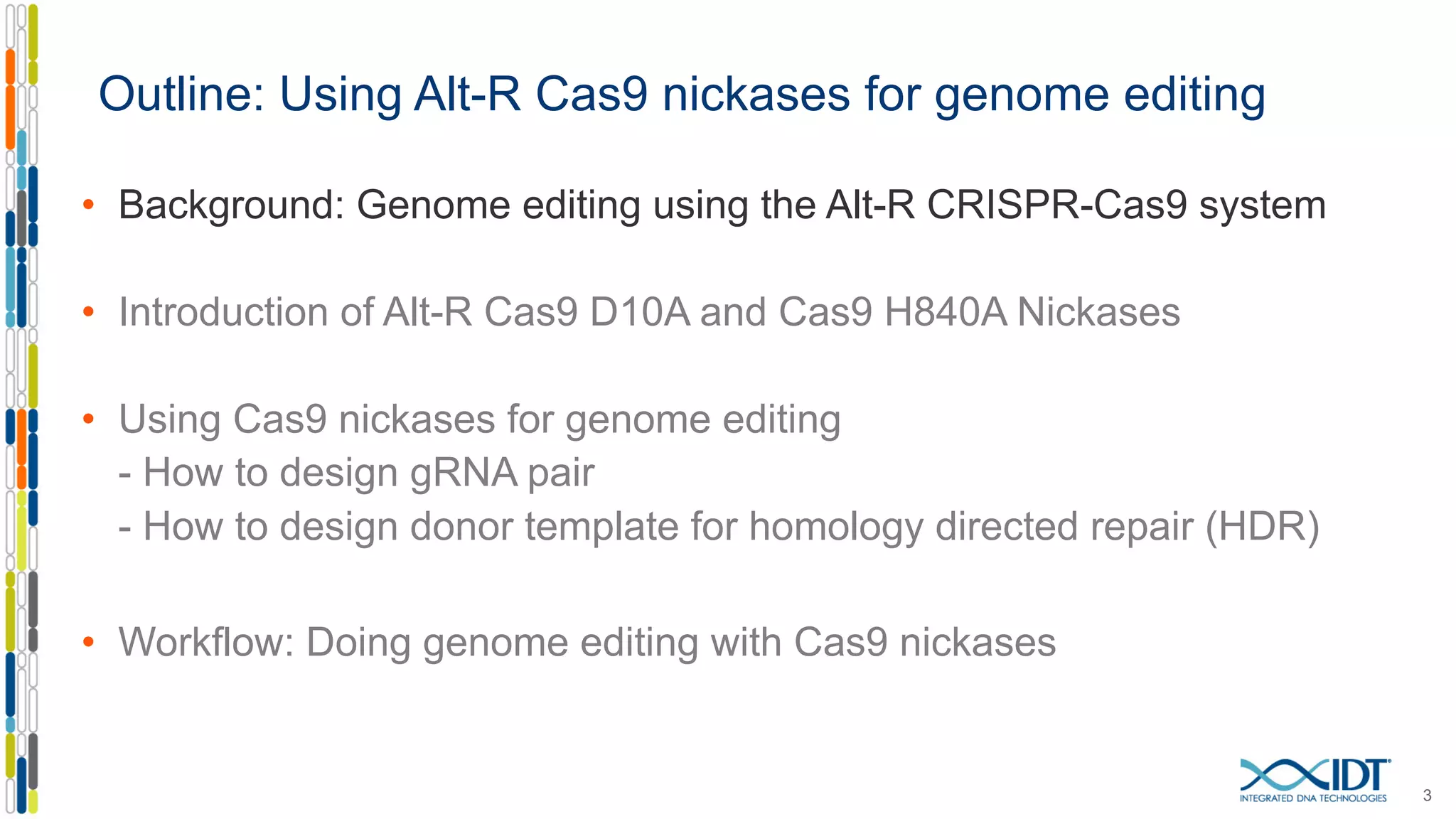 Outline: Using Alt-R Cas9 nickases for genome editing

• Background: Genome editing using the Alt-R CRISPR-Cas9 system

• Introduction of Alt-R Cas9 D10A and Cas9 H840A Nickases

• Using Cas9 nickases for genome editing
- How to design gRNA pair
- How to design donor template for homology directed repair (HDR)

• Workflow: Doing genome editing with Cas9 nickases

IDT
INTEGRATED DNA TECHNOLOGIES

3